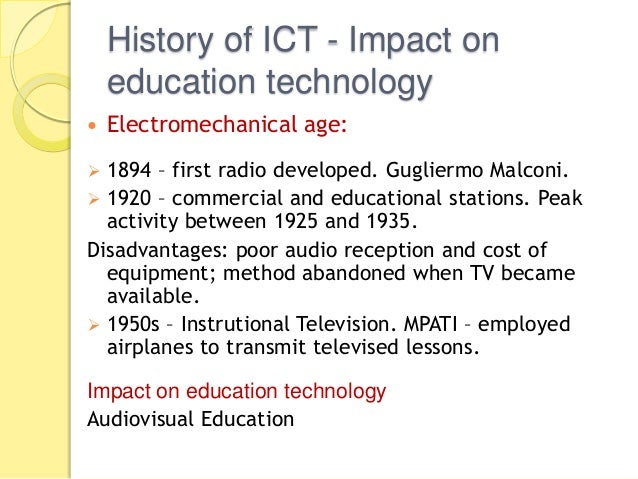 History of ICT - Impact on education technology

• Electromechanical age:

➢ 1894 – first radio developed. Gugliermo Malconi.
➢ 1920 – commercial and educational stations. Peak activity between 1925 and 1935.

Disadvantages: poor audio reception and cost of equipment; method abandoned when TV became available.

➢ 1950s – Instrutional Television. MPATI – employed airplanes to transmit televised lessons.

Impact on education technology
Audiovisual Education